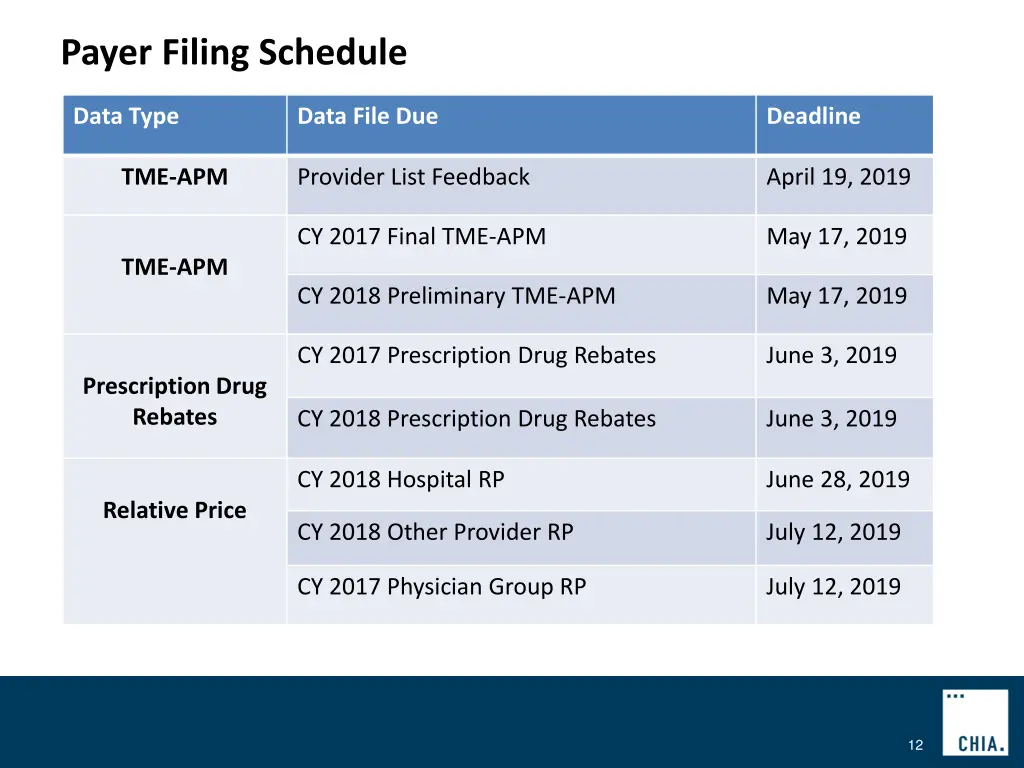 Payer Filing Schedule

| Data Type | Data File Due | Deadline |
|---|---|---|
| TME-APM | Provider List Feedback | April 19, 2019 |
| TME-APM | CY 2017 Final TME-APM | May 17, 2019 |
| | CY 2018 Preliminary TME-APM | May 17, 2019 |
| Prescription Drug Rebates | CY 2017 Prescription Drug Rebates | June 3, 2019 |
| | CY 2018 Prescription Drug Rebates | June 3, 2019 |
| Relative Price | CY 2018 Hospital RP | June 28, 2019 |
| | CY 2018 Other Provider RP | July 12, 2019 |
| | CY 2017 Physician Group RP | July 12, 2019 |

12

CHIA.